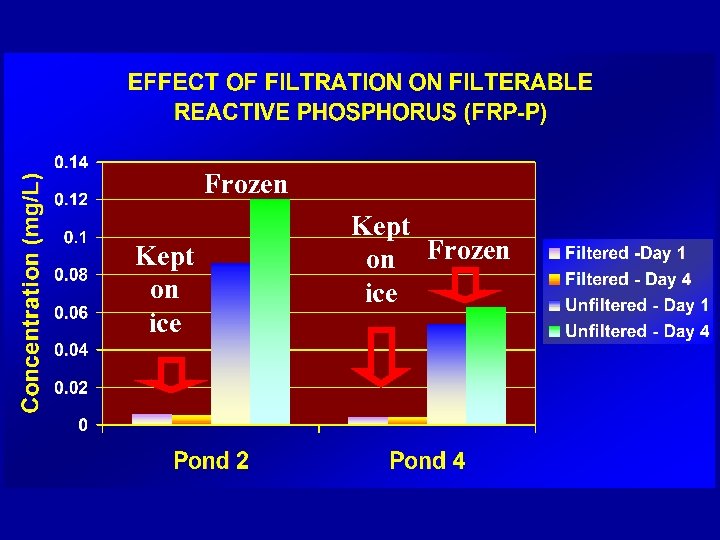 EFFECT OF FILTRATION ON FILTERABLE REACTIVE PHOSPHORUS (FRP-P)

Concentration (mg/L)

0.14
0.12
0.1
0.08
0.06
0.04
0.02
0

Frozen

Kept on ice

Kept on ice

Frozen

Pond 2

Pond 4

Filtered -Day 1
Filtered - Day 4
Unfiltered - Day 1
Unfiltered - Day 4